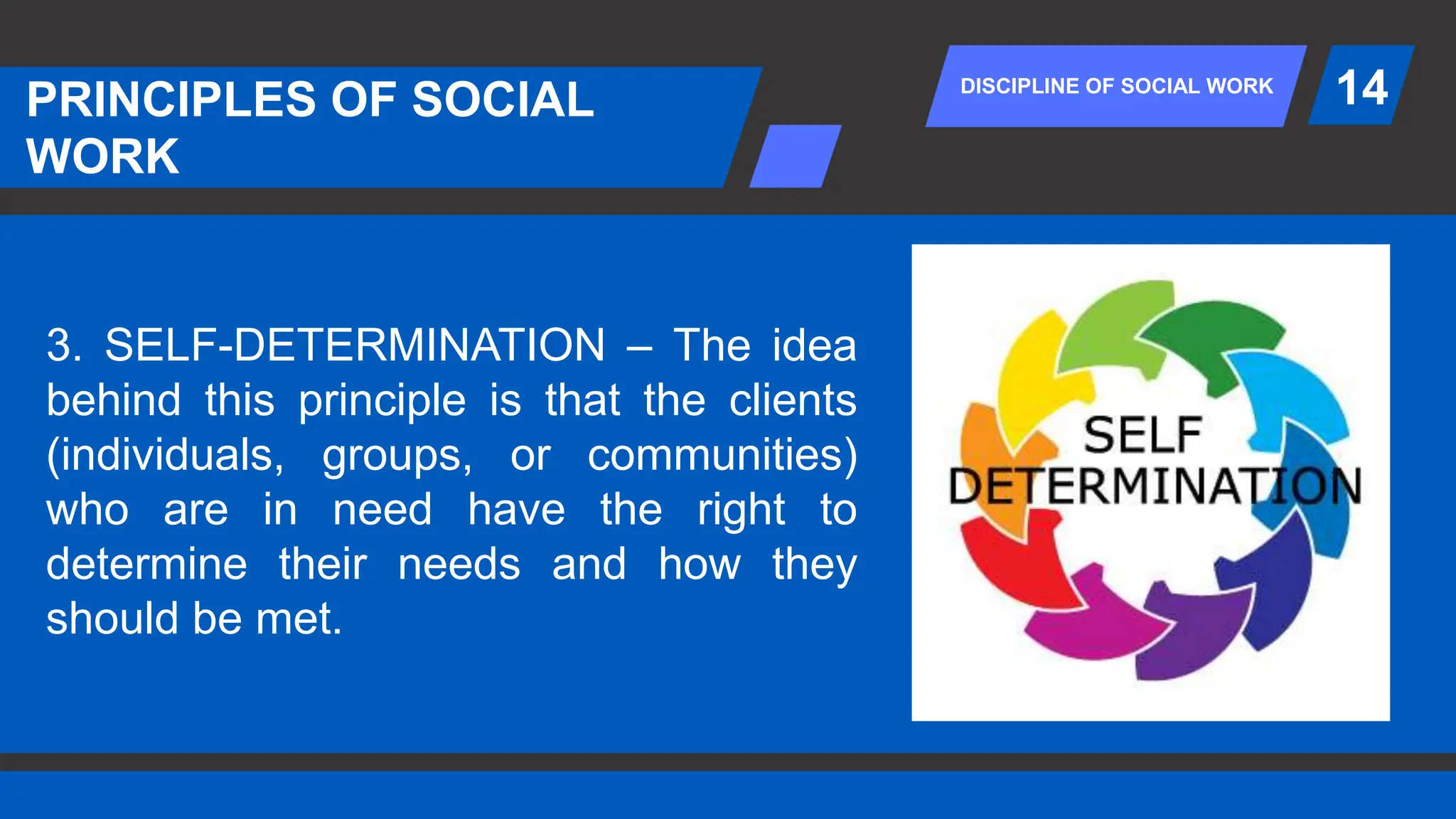 PRINCIPLES OF SOCIAL WORK

DISCIPLINE OF SOCIAL WORK

14

3. SELF-DETERMINATION – The idea behind this principle is that the clients (individuals, groups, or communities) who are in need have the right to determine their needs and how they should be met.

SELF DETERMINATION